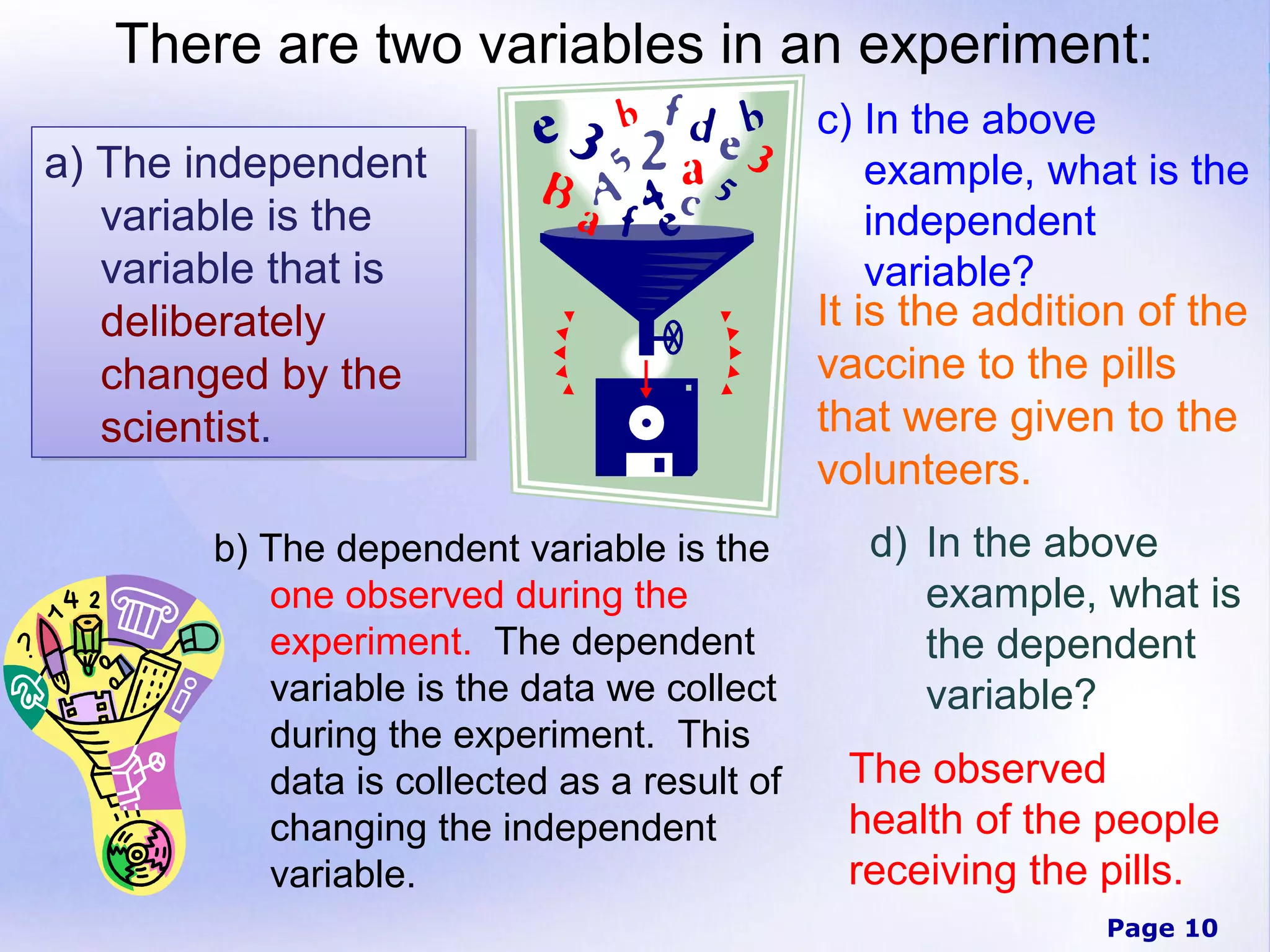 There are two variables in an experiment:

a) The independent variable is the variable that is deliberately changed by the scientist.

c) In the above example, what is the independent variable?

It is the addition of the vaccine to the pills that were given to the volunteers.

b) The dependent variable is the one observed during the experiment. The dependent variable is the data we collect during the experiment. This data is collected as a result of changing the independent variable.

d) In the above example, what is the dependent variable?

The observed health of the people receiving the pills.

Page 10